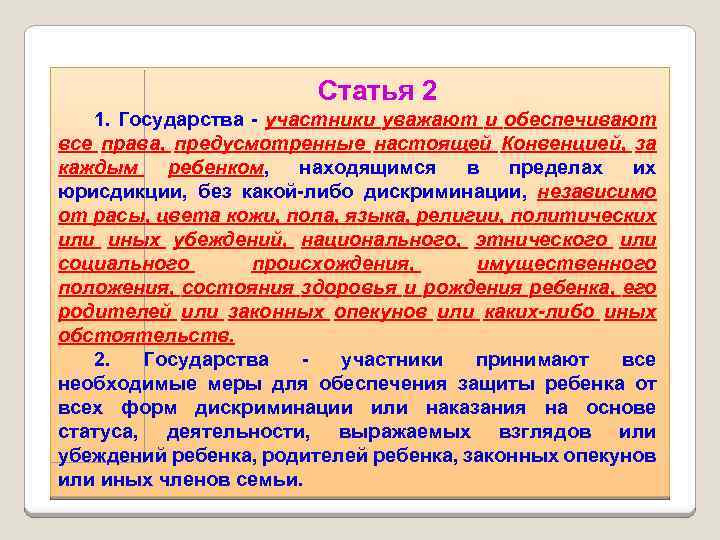 Статья 2

1. Государства - участники уважают и обеспечивают все права, предусмотренные настоящей Конвенцией, за каждым ребенком, находящимся в пределах их юрисдикции, без какой-либо дискриминации, независимо от расы, цвета кожи, пола, языка, религии, политических или иных убеждений, национального, этнического или социального происхождения, имущественного положения, состояния здоровья и рождения ребенка, его родителей или законных опекунов или каких-либо иных обстоятельств.

2. Государства - участники принимают все необходимые меры для обеспечения защиты ребенка от всех форм дискриминации или наказания на основе статуса, деятельности, выражаемых взглядов или убеждений ребенка, родителей ребенка, законных опекунов или иных членов семьи.